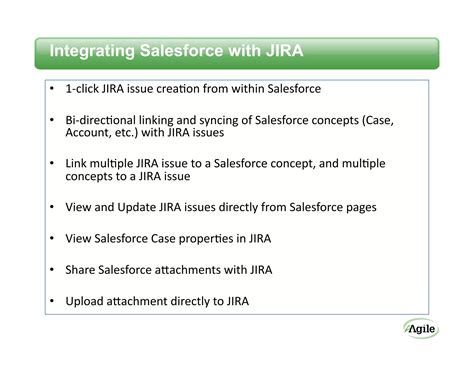 Integrating Salesforce with JIRA

• 1-click JIRA issue creation from within Salesforce

• Bi-directional linking and syncing of Salesforce concepts (Case, Account, etc.) with JIRA issues

• Link multiple JIRA issue to a Salesforce concept, and multiple concepts to a JIRA issue

• View and Update JIRA issues directly from Salesforce pages

• View Salesforce Case properties in JIRA

• Share Salesforce attachments with JIRA

• Upload attachment directly to JIRA

Agile